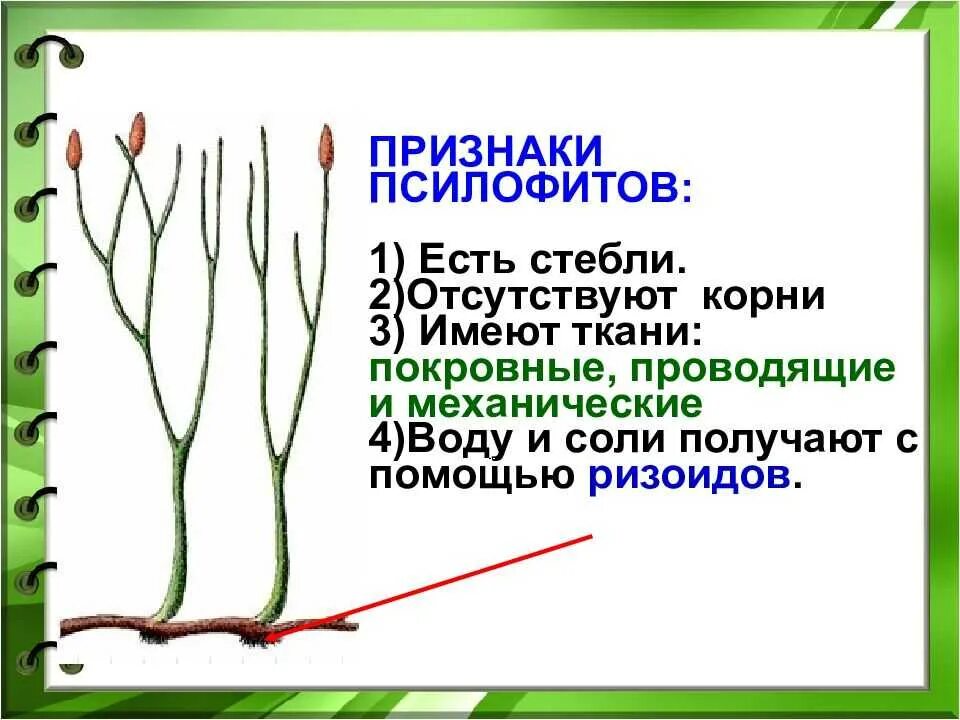 ПРИЗНАКИ ПСИЛОФИТОВ:

1) Есть стебли.
2)Отсутствуют корни
3) Имеют ткани: покровные, проводящие и механические
4)Воду и соли получают с помощью ризоидов.